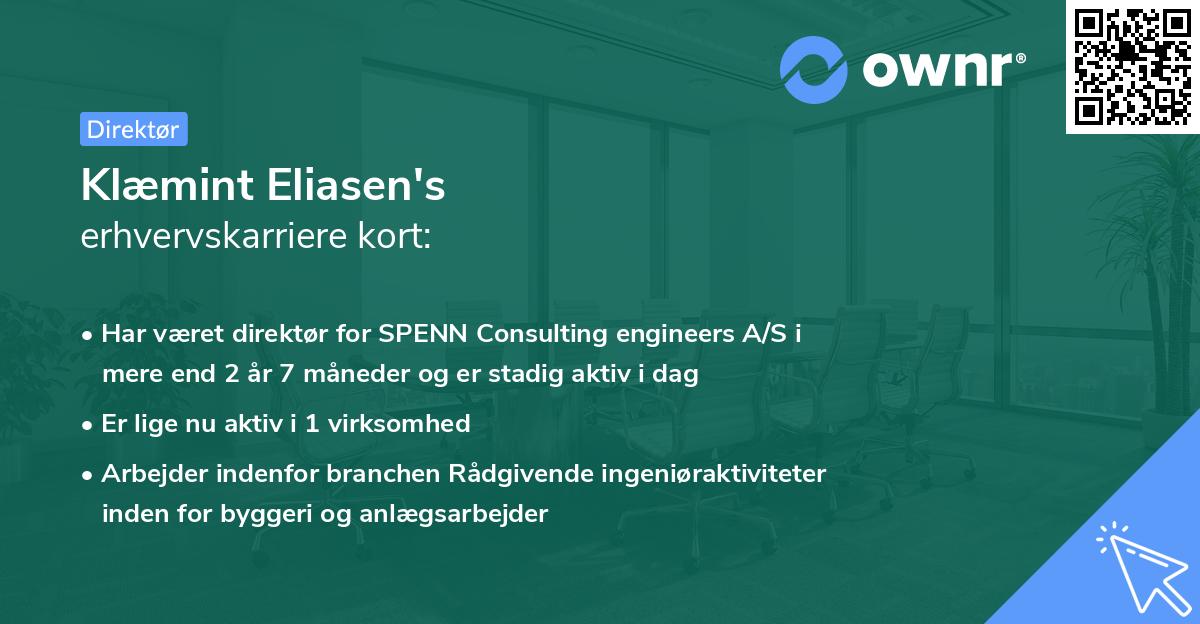 ownr®

Direktør

Klæmint Eliasen's
erhvervskarriere kort:

• Har været direktør for SPENN Consulting engineers A/S i mere end 2 år 7 måneder og er stadig aktiv i dag
• Er lige nu aktiv i 1 virksomhed
• Arbejder indenfor branchen Rådgivende ingeniøraktiviteter inden for byggeri og anlægsarbejder